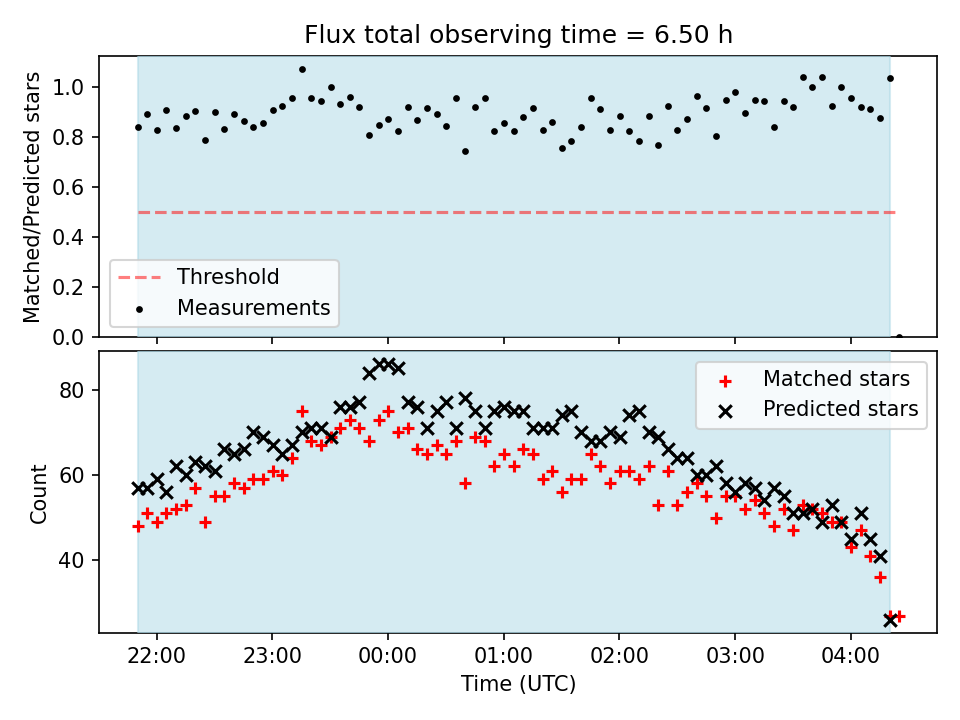 Flux total observing time = 6.50 h

Matched/Predicted stars

1.0
0.8
0.6
0.4
0.2
0.0

Threshold
Measurements

Count

80
60
40

Matched stars
Predicted stars

22:00
23:00
00:00
01:00
02:00
03:00
04:00

Time (UTC)